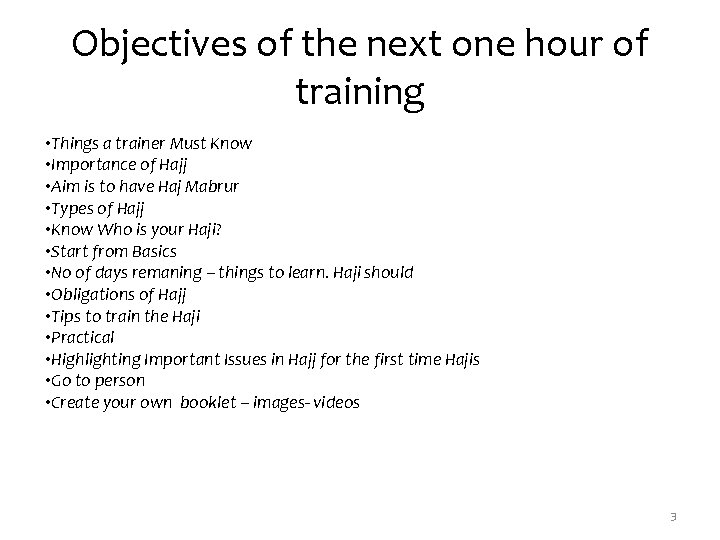 Objectives of the next one hour of training

•Things a trainer Must Know
•Importance of Hajj
•Aim is to have Haj Mabrur
•Types of Hajj
•Know Who is your Haji?
•Start from Basics
•No of days remaning – things to learn. Haji should
•Obligations of Hajj
•Tips to train the Haji
•Practical
•Highlighting Important Issues in Hajj for the first time Hajis
•Go to person
•Create your own booklet – images- videos

3